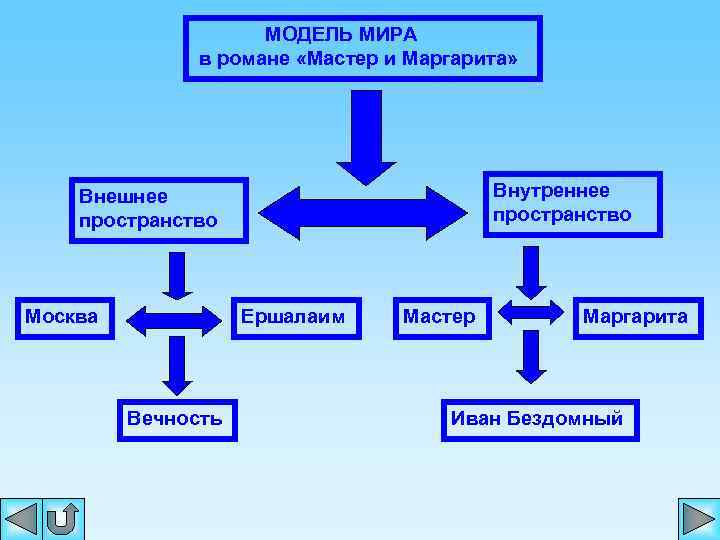 МОДЕЛЬ МИРА
в романе «Мастер и Маргарита»

Внешнее пространство

Внутреннее пространство

Москва

Ершалаим

Мастер

Маргарита

Вечность

Иван Бездомный